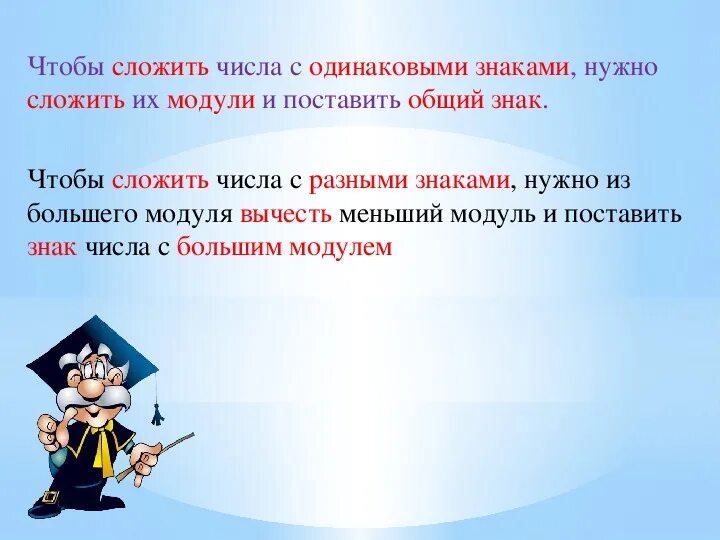 Чтобы сложить числа с одинаковыми знаками, нужно сложить их модули и поставить общий знак.

Чтобы сложить числа с разными знаками, нужно из большего модуля вычесть меньший модуль и поставить знак числа с большим модулем